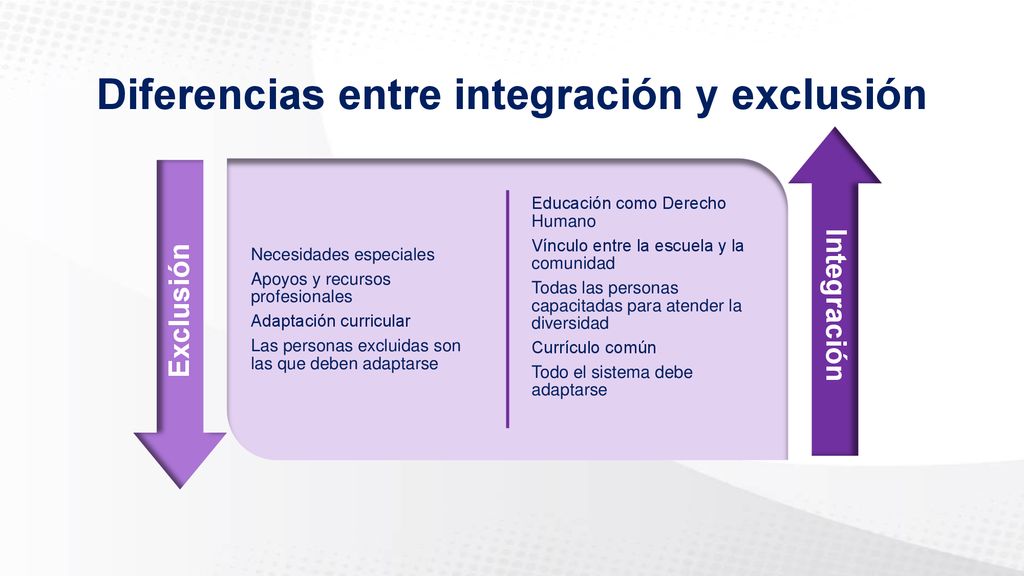 Diferencias entre integración y exclusión

Exclusión

Necesidades especiales

Apoyos y recursos profesionales

Adaptación curricular

Las personas excluidas son las que deben adaptarse

Educación como Derecho Humano

Vínculo entre la escuela y la comunidad

Todas las personas capacitadas para atender la diversidad

Currículo común

Todo el sistema debe adaptarse

Integración